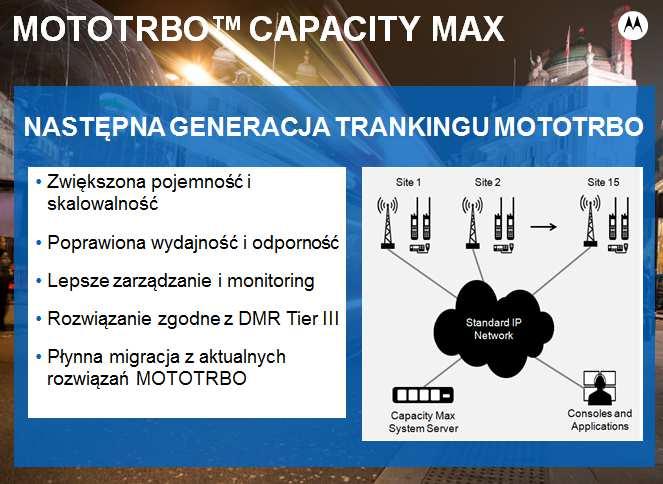 MOTOTRBO™ CAPACITY MAX

NASTĘPNA GENERACJA TRANKINGU MOTOTRBO

• Zwiększona pojemność i skalowalność

• Poprawiona wydajność i odporność

• Lepsze zarządzanie i monitoring

• Rozwiązanie zgodne z DMR Tier III

• Płynna migracja z aktualnych rozwiązań MOTOTRBO

Site 1

Site 2

Site 15

Standard IP Network

Capacity Max System Server

Consoles and Applications